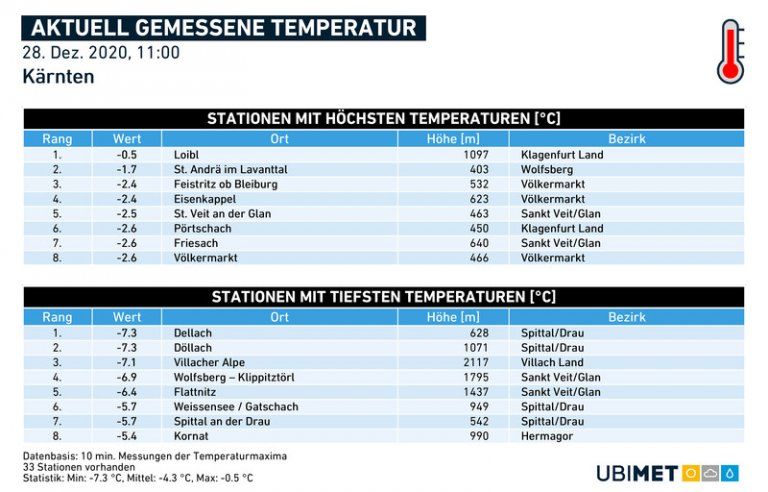 AKTUELL GEMESSENE TEMPERATUR
28. Dez. 2020, 11:00
Kärnten

STATIONEN MIT HÖCHSTEN TEMPERATUREN [°C]

| Rang | Wert | Ort | Höhe [m] | Bezirk |
|---|---|---|---|---|
| 1. | -0.5 | Loibl | 1097 | Klagenfurt Land |
| 2. | -1.7 | St. Andrä im Lavanttal | 403 | Wolfsberg |
| 3. | -2.4 | Feistritz ob Bleiburg | 532 | Völkermarkt |
| 4. | -2.4 | Eisenkappel | 623 | Völkermarkt |
| 5. | -2.5 | St. Veit an der Glan | 463 | Sankt Veit/Glan |
| 6. | -2.6 | Pörtschach | 450 | Klagenfurt Land |
| 7. | -2.6 | Friesach | 640 | Sankt Veit/Glan |
| 8. | -2.6 | Völkermarkt | 466 | Völkermarkt |

STATIONEN MIT TIEFSTEN TEMPERATUREN [°C]

| Rang | Wert | Ort | Höhe [m] | Bezirk |
|---|---|---|---|---|
| 1. | -7.3 | Dellach | 628 | Spittal/Drau |
| 2. | -7.3 | Döllach | 1071 | Spittal/Drau |
| 3. | -7.1 | Villacher Alpe | 2117 | Villach Land |
| 4. | -6.9 | Wolfsberg – Klippitztörl | 1795 | Sankt Veit/Glan |
| 5. | -6.4 | Flattnitz | 1437 | Sankt Veit/Glan |
| 6. | -5.7 | Weissensee / Gatschach | 949 | Spittal/Drau |
| 7. | -5.7 | Spittal an der Drau | 542 | Spittal/Drau |
| 8. | -5.4 | Kornat | 990 | Hermagor |

Datenbasis: 10 min. Messungen der Temperaturmaxima
33 Stationen vorhanden
Statistik: Min: -7.3 °C, Mittel: -4.3 °C, Max: -0.5 °C

UBIMET